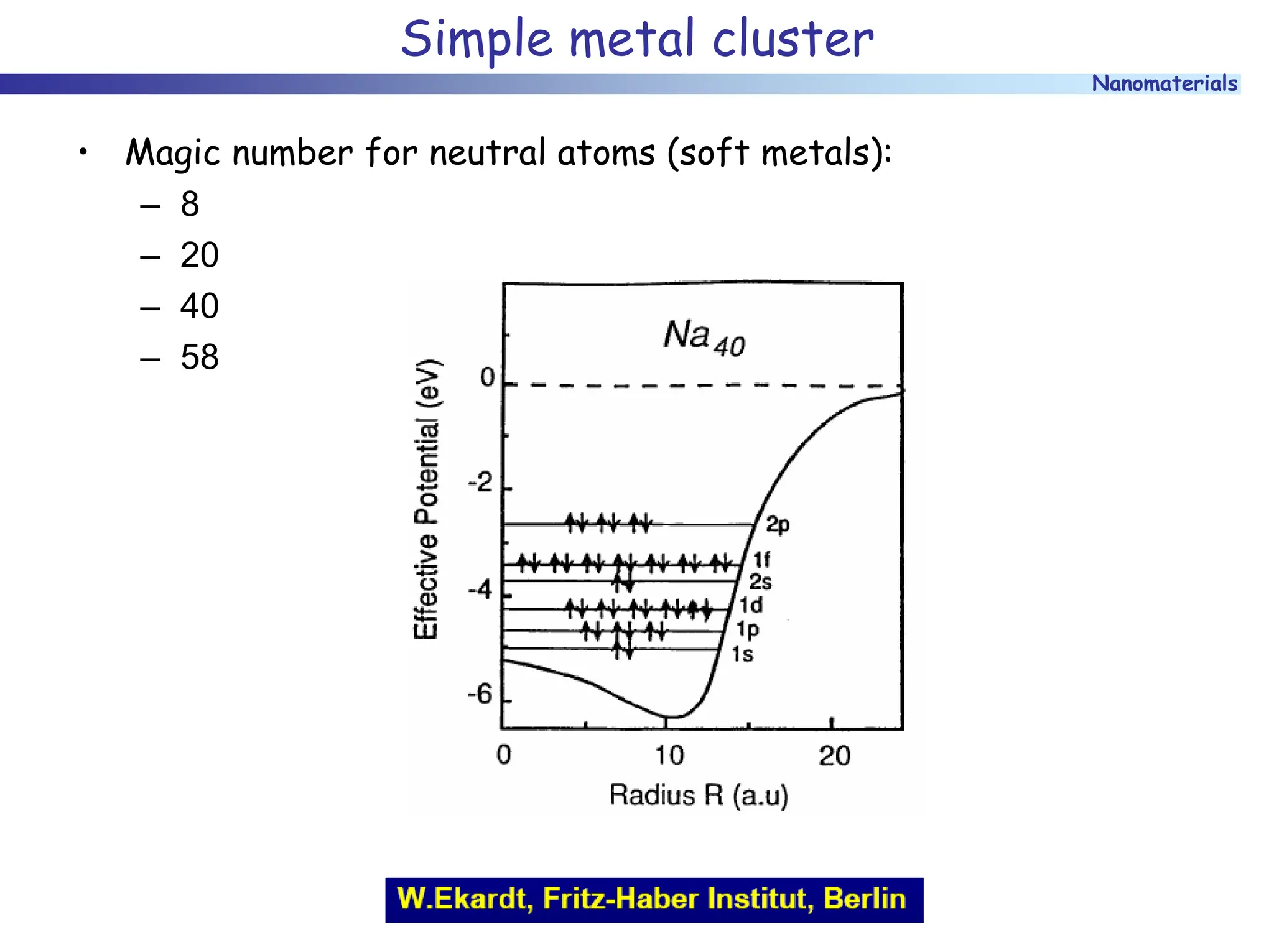 Simple metal cluster

Nanomaterials

• Magic number for neutral atoms (soft metals):
– 8
– 20
– 40
– 58

$Na_{40}$

Effective Potential (eV)

0

-2

-4

-6

2p

1f

2s

1d

1p

1s

0

10

20

Radius R (a.u)

W.Ekardt, Fritz-Haber Institut, Berlin